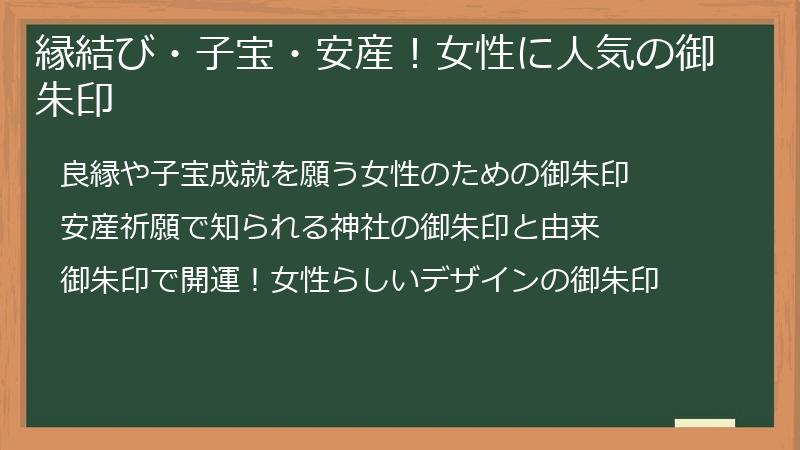 縁結び・子宝・安産！女性に人気の御朱印

良縁や子宝成就を願う女性のための御朱印

安産祈願で知られる神社の御朱印と由来

御朱印で開運！女性らしいデザインの御朱印